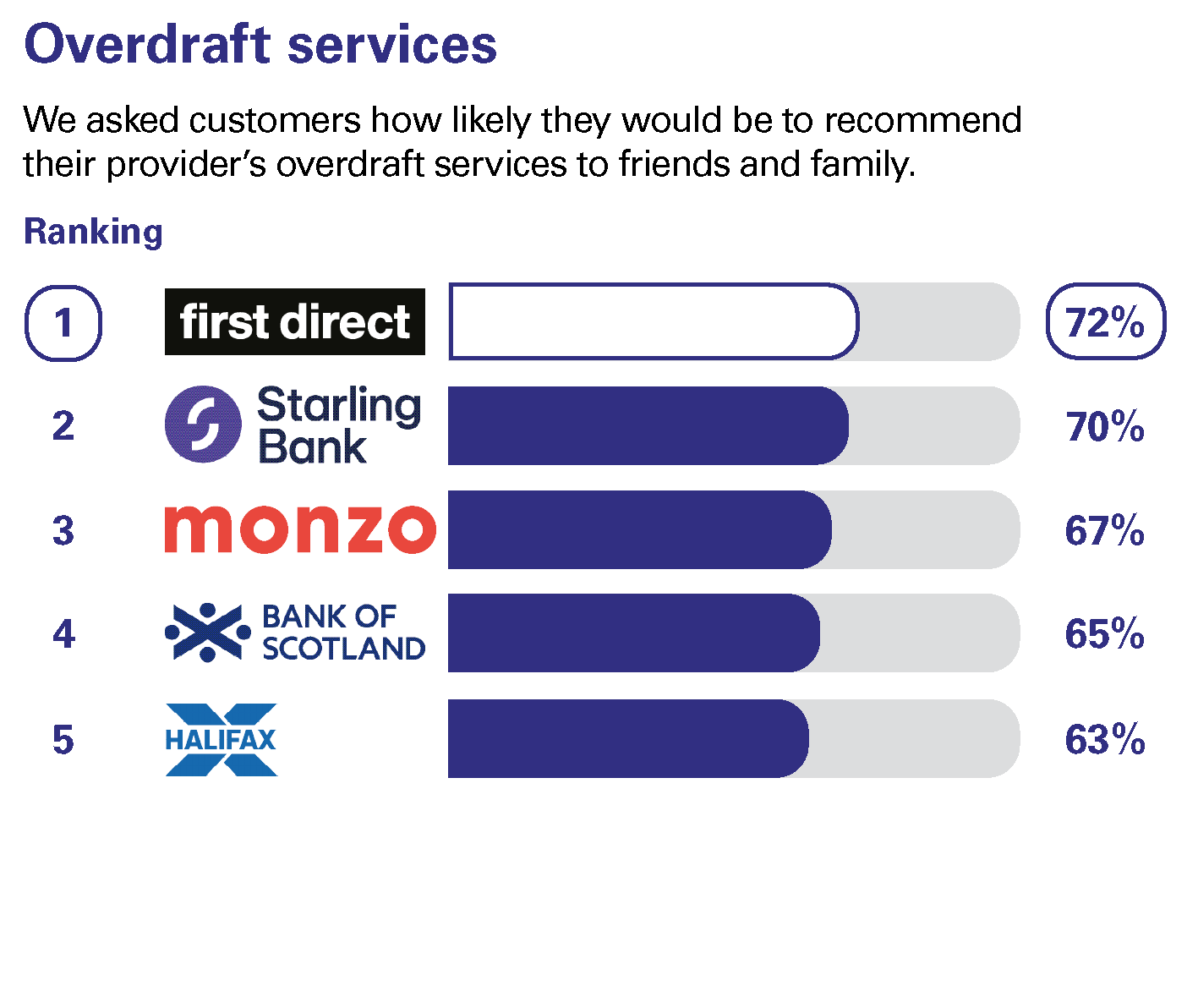 Overdraft services

We asked customers how likely they would be to recommend their provider's overdraft services to friends and family.

Ranking

1 first direct 72%

2 Starling Bank 70%

3 monzo 67%

4 BANK OF SCOTLAND 65%

5 HALIFAX 63%